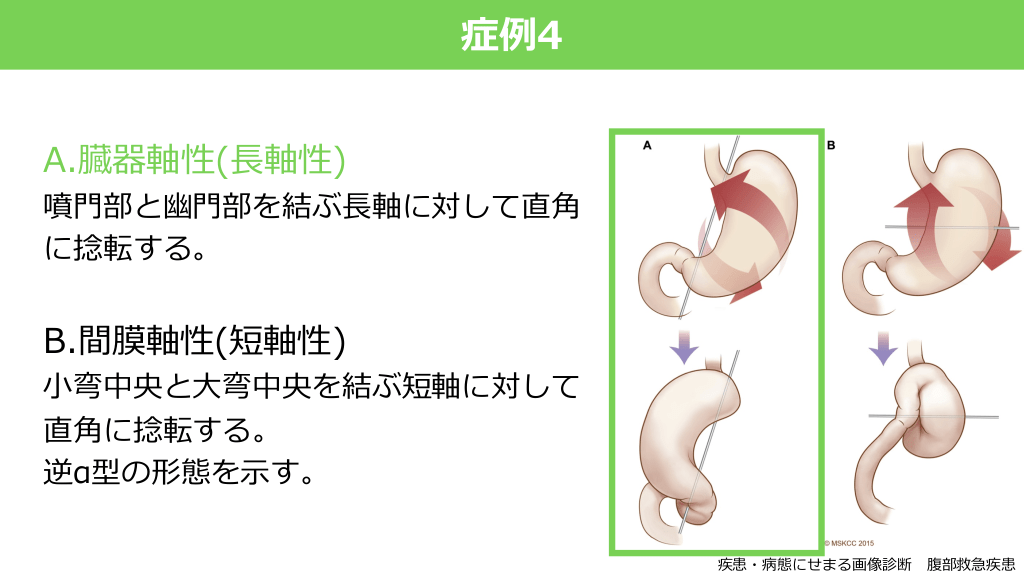 症例4

A.臓器軸性(長軸性)
噴門部と幽門部を結ぶ長軸に対して直角に捻転する。

B.間膜軸性(短軸性)
小弯中央と大弯中央を結ぶ短軸に対して直角に捻転する。
逆α型の形態を示す。

A

B

© MSKCC 2015

疾患・病態にせまる画像診断　腹部救急疾患